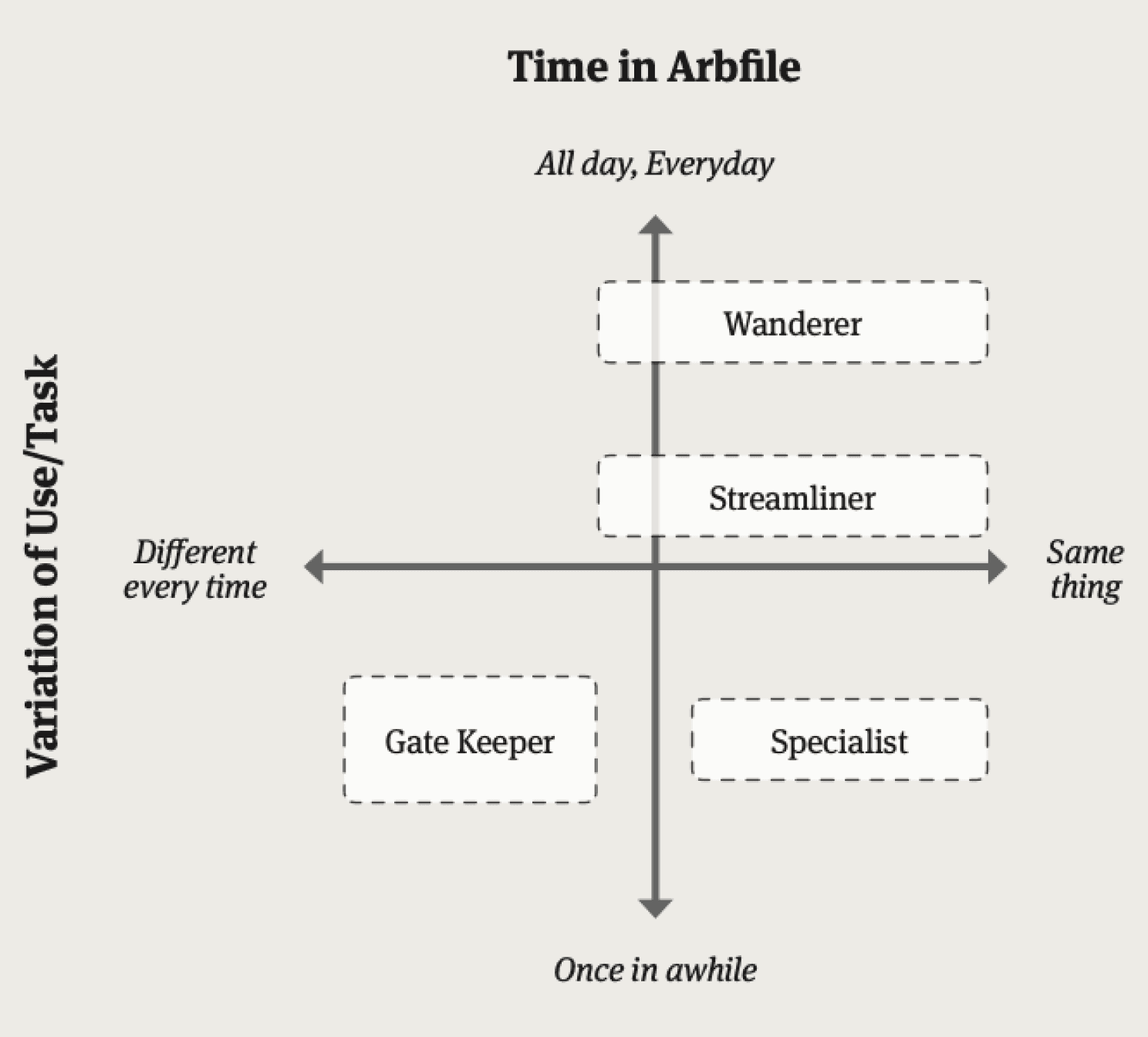 Time in Arbfile

All day, Everyday

Variation of Use/Task

Wanderer

Streamliner

Different every time

Same thing

Gate Keeper

Specialist

Once in awhile